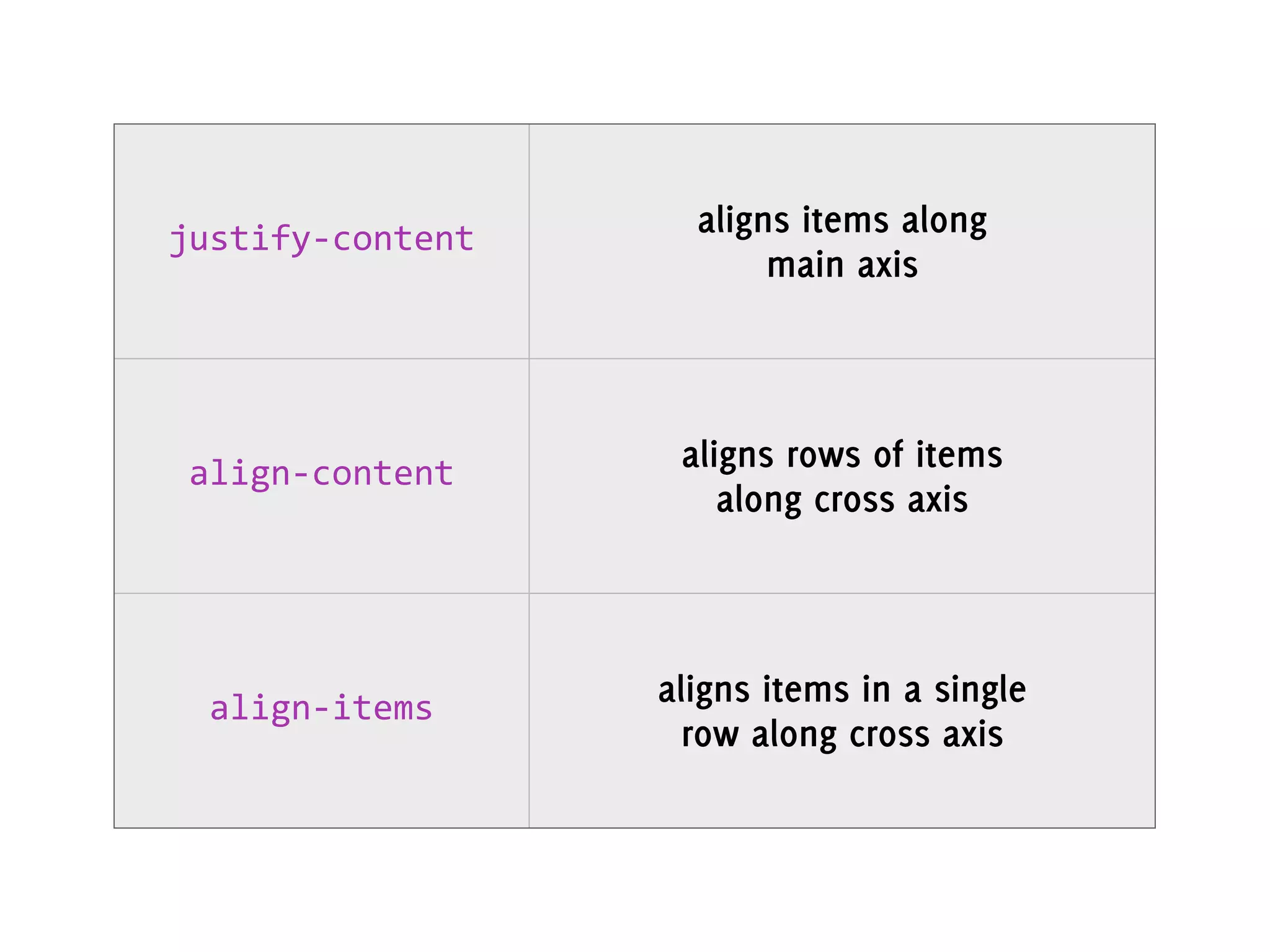 | | |
|---|---|
| justify-content | aligns items along main axis |
| align-content | aligns rows of items along cross axis |
| align-items | aligns items in a single row along cross axis |